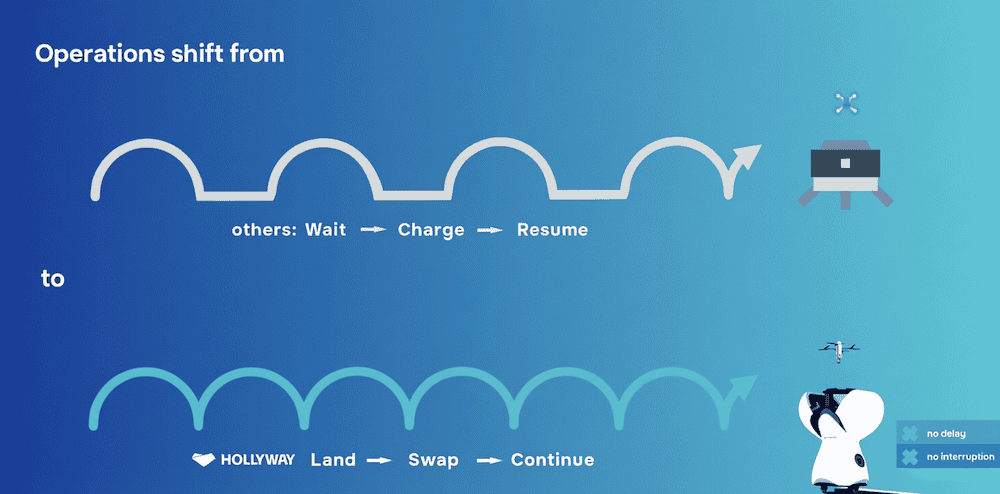 Operations shift from

others: Wait → Charge → Resume

to

HOLLYWAY Land → Swap → Continue

no delay

no interruption